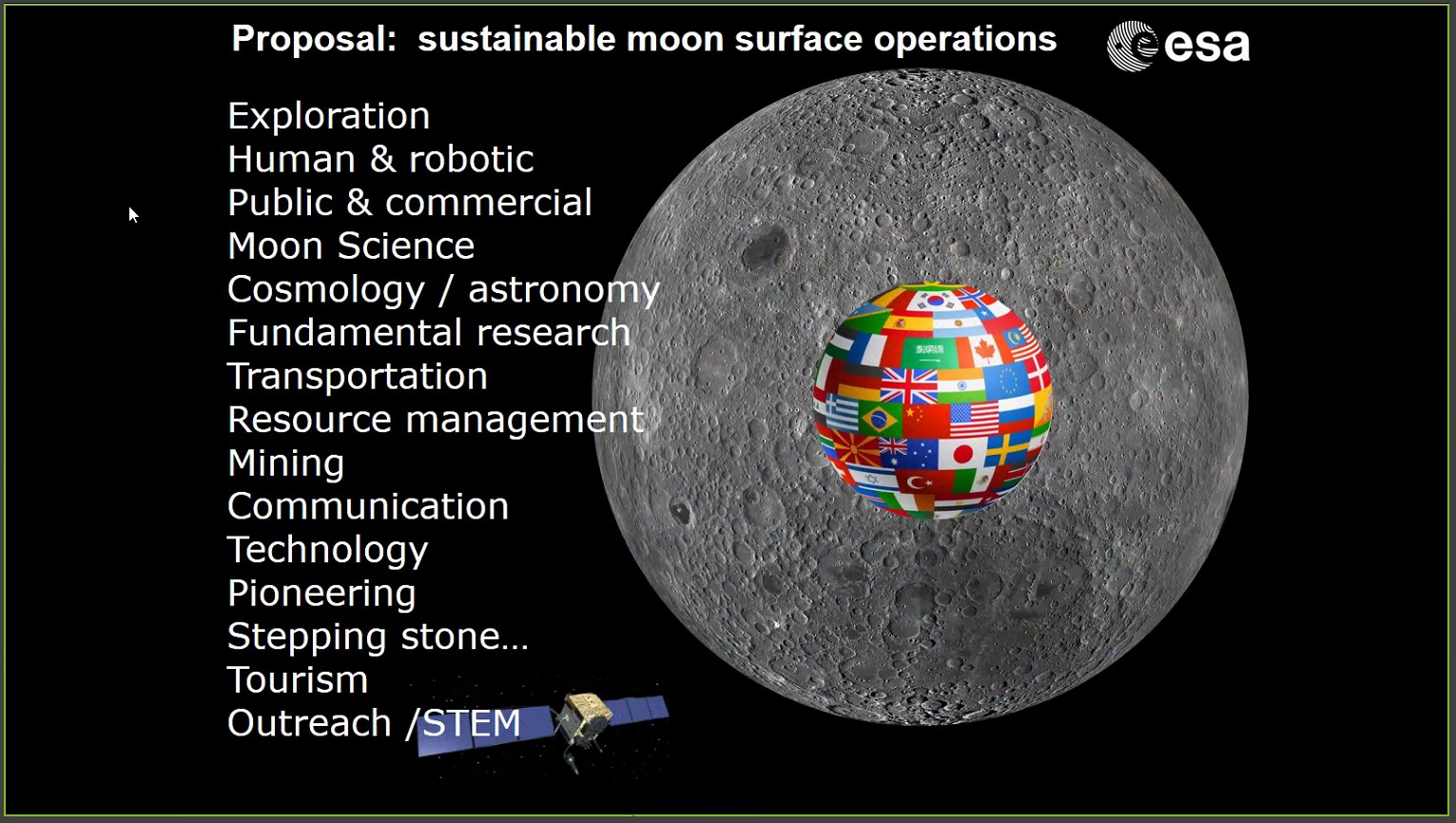 Proposal: sustainable moon surface operations

esa

Exploration
Human & robotic
Public & commercial
Moon Science
Cosmology / astronomy
Fundamental research
Transportation
Resource management
Mining
Communication
Technology
Pioneering
Stepping stone…
Tourism
Outreach /STEM